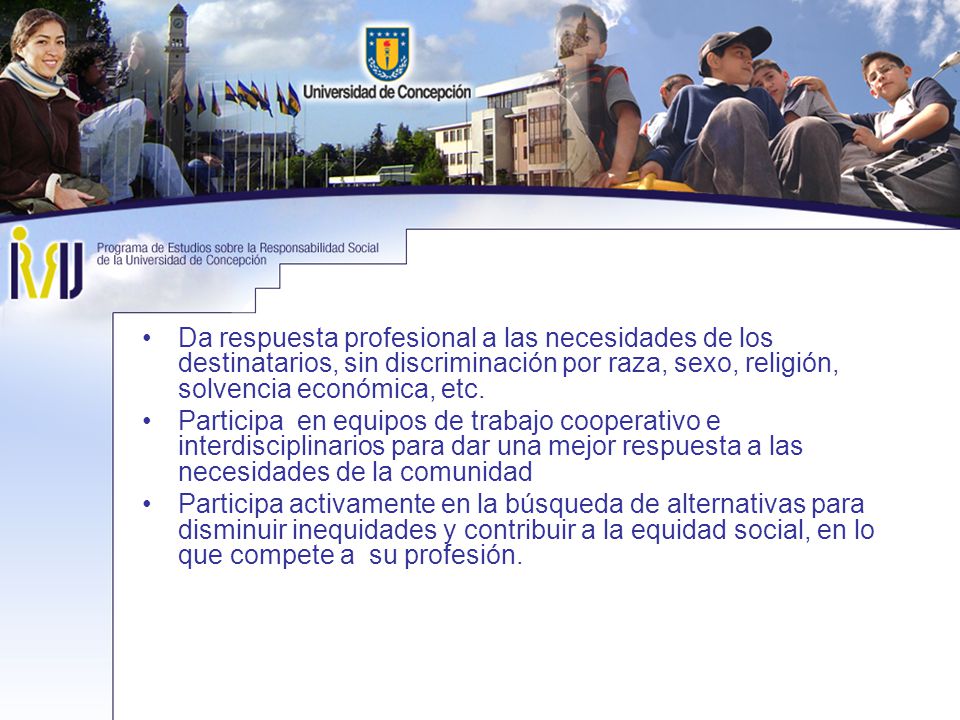 Universidad de Concepción

Programa de Estudios sobre la Responsabilidad Social de la Universidad de Concepción

• Da respuesta profesional a las necesidades de los destinatarios, sin discriminación por raza, sexo, religión, solvencia económica, etc.
• Participa en equipos de trabajo cooperativo e interdisciplinarios para dar una mejor respuesta a las necesidades de la comunidad
• Participa activamente en la búsqueda de alternativas para disminuir inequidades y contribuir a la equidad social, en lo que compete a su profesión.